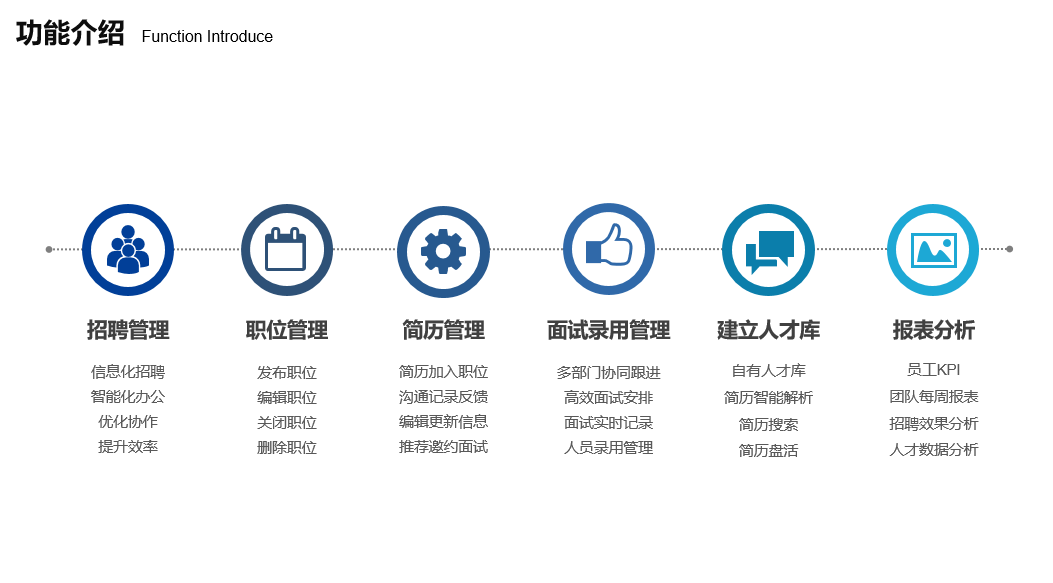 功能介绍 Function Introduce

招聘管理

信息化招聘
智能化办公
优化协作
提升效率

职位管理

发布职位
编辑职位
关闭职位
删除职位

简历管理

简历加入职位
沟通记录反馈
编辑更新信息
推荐邀约面试

面试录用管理

多部门协同跟进
高效面试安排
面试实时记录
人员录用管理

建立人才库

自有人才库
简历智能解析
简历搜索
简历盘活

报表分析

员工KPI
团队每周报表
招聘效果分析
人才数据分析